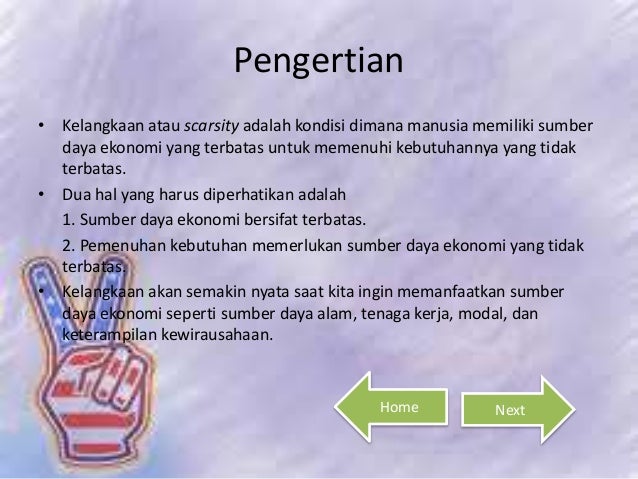 Pengertian

• Kelangkaan atau scarsity adalah kondisi dimana manusia memiliki sumber daya ekonomi yang terbatas untuk memenuhi kebutuhannya yang tidak terbatas.

• Dua hal yang harus diperhatikan adalah

1. Sumber daya ekonomi bersifat terbatas.

2. Pemenuhan kebutuhan memerlukan sumber daya ekonomi yang tidak terbatas.

• Kelangkaan akan semakin nyata saat kita ingin memanfaatkan sumber daya ekonomi seperti sumber daya alam, tenaga kerja, modal, dan keterampilan kewirausahaan.

Home

Next